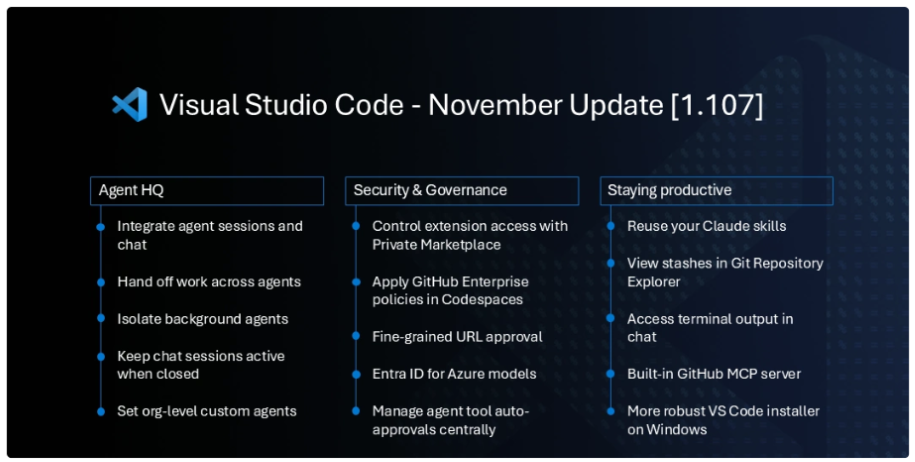 Visual Studio Code - November Update [1.107]

Agent HQ

Integrate agent sessions and chat

Hand off work across agents

Isolate background agents

Keep chat sessions active when closed

Set org-level custom agents

Security & Governance

Control extension access with Private Marketplace

Apply GitHub Enterprise policies in Codespaces

Fine-grained URL approval

Entra ID for Azure models

Manage agent tool auto-approvals centrally

Staying productive

Reuse your Claude skills

View stashes in Git Repository Explorer

Access terminal output in chat

Built-in GitHub MCP server

More robust VS Code installer on Windows